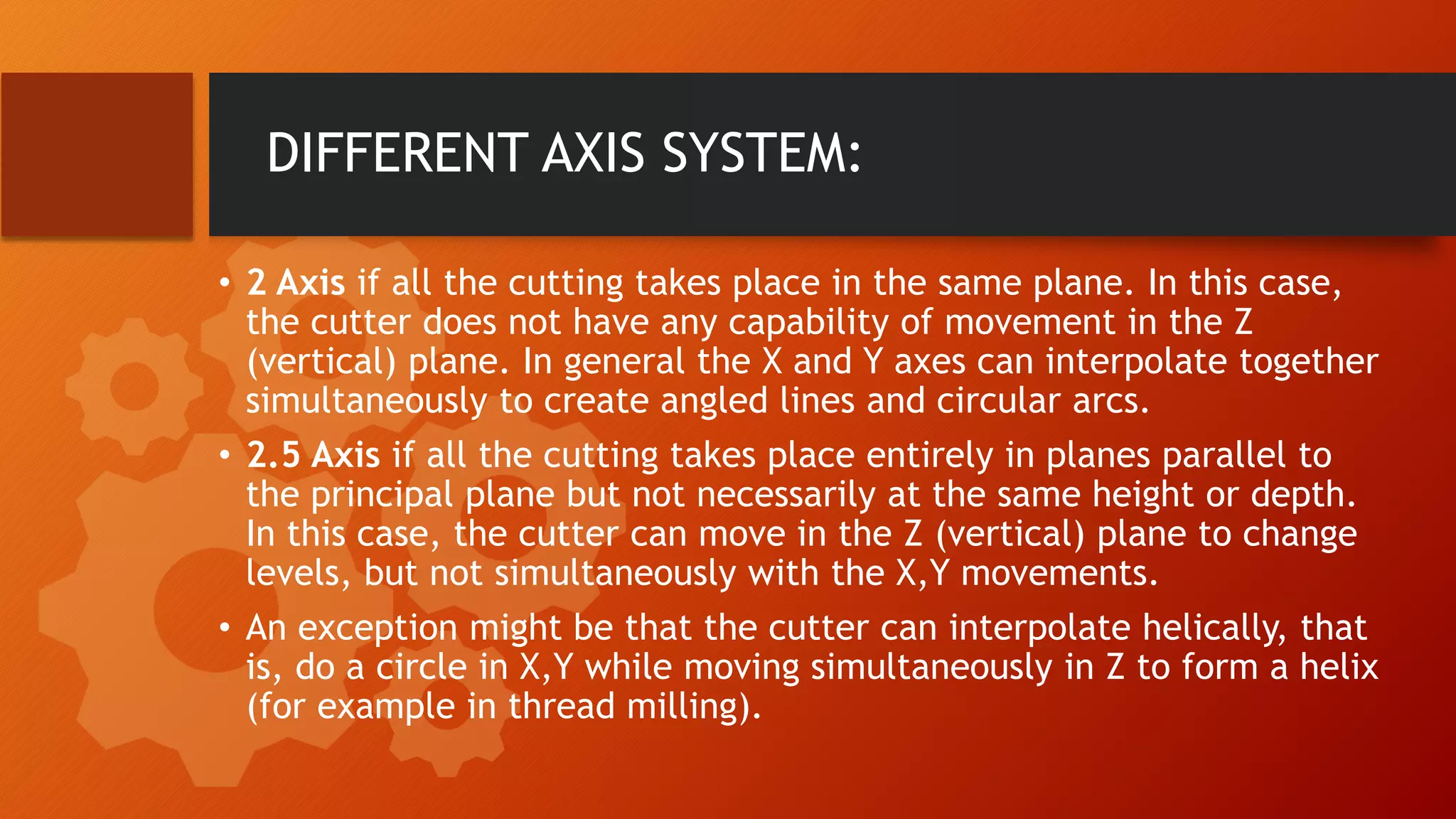 DIFFERENT AXIS SYSTEM:

• 2 Axis if all the cutting takes place in the same plane. In this case, the cutter does not have any capability of movement in the Z (vertical) plane. In general the X and Y axes can interpolate together simultaneously to create angled lines and circular arcs.

• 2.5 Axis if all the cutting takes place entirely in planes parallel to the principal plane but not necessarily at the same height or depth. In this case, the cutter can move in the Z (vertical) plane to change levels, but not simultaneously with the X,Y movements.

• An exception might be that the cutter can interpolate helically, that is, do a circle in X,Y while moving simultaneously in Z to form a helix (for example in thread milling).